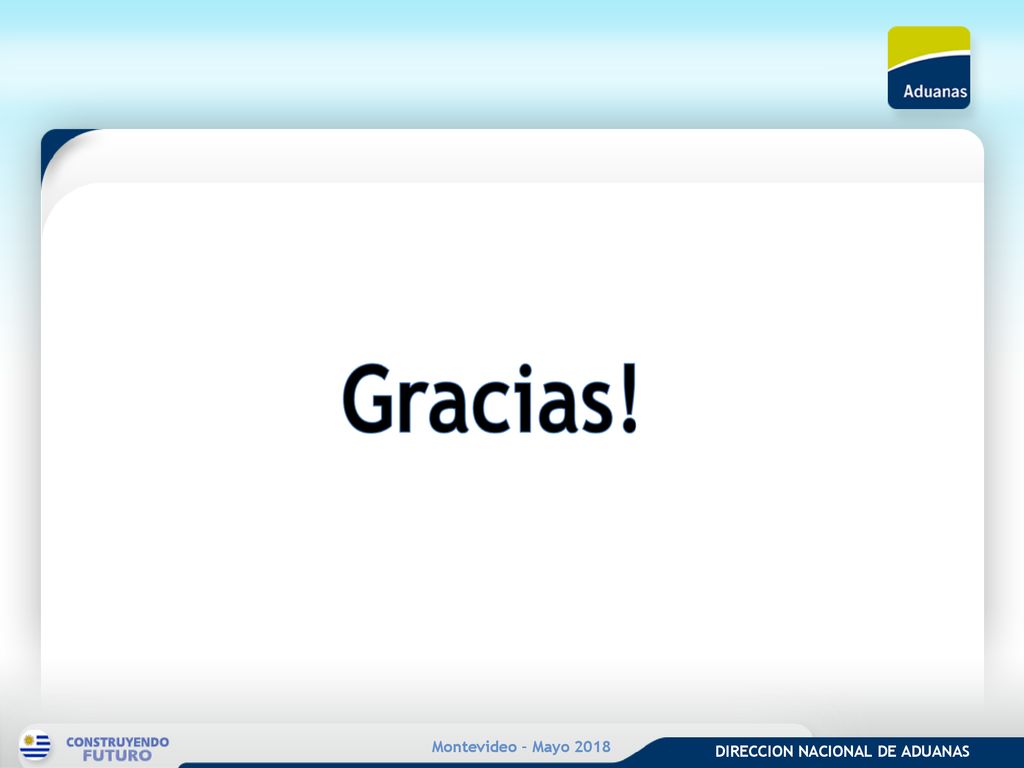 Aduanas

Gracias!

CONSTRUYENDO FUTURO

Montevideo - Mayo 2018

DIRECCION NACIONAL DE ADUANAS